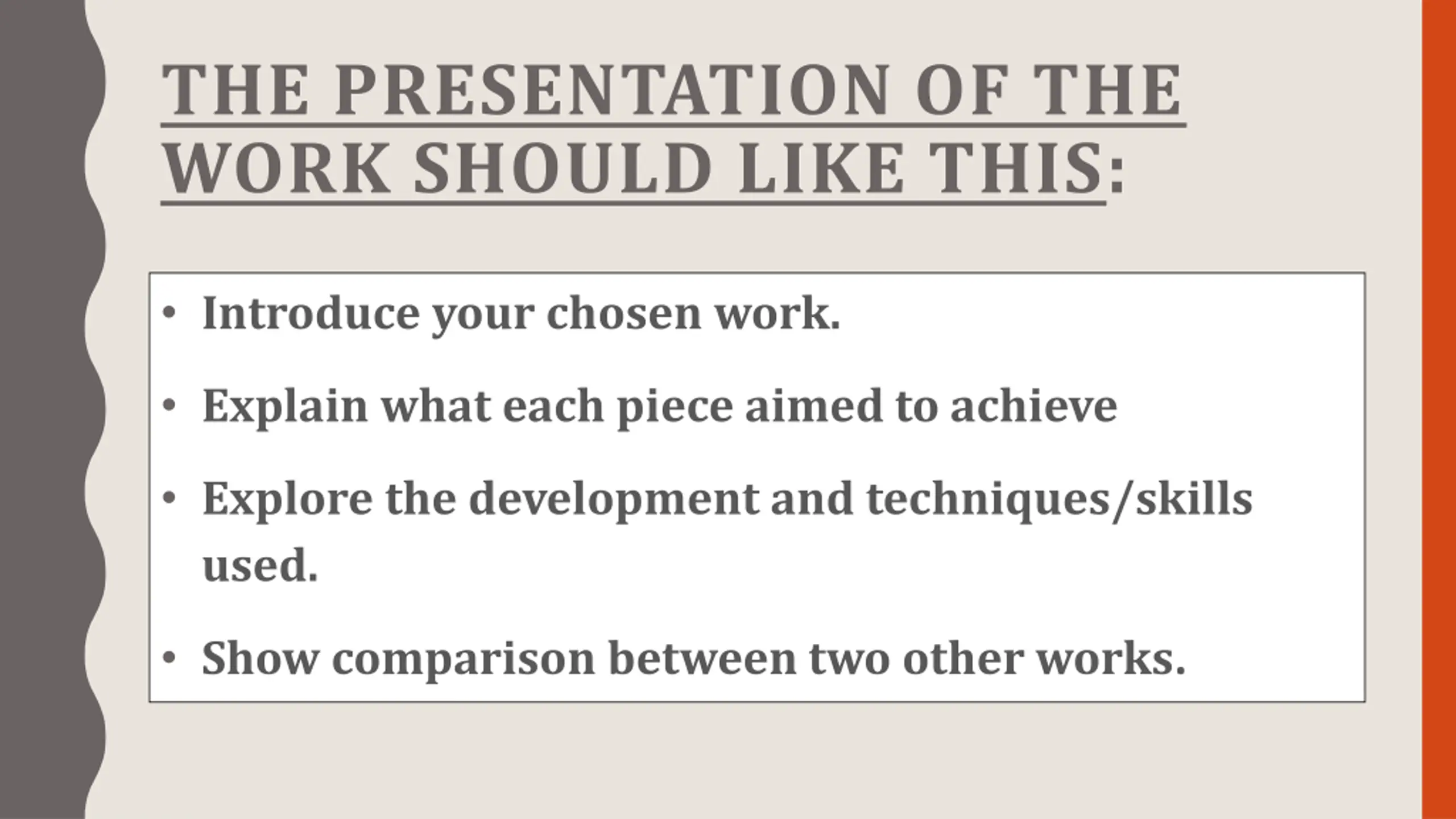 THE PRESENTATION OF THE WORK SHOULD LIKE THIS:

• Introduce your chosen work.

• Explain what each piece aimed to achieve

• Explore the development and techniques/skills used.

• Show comparison between two other works.